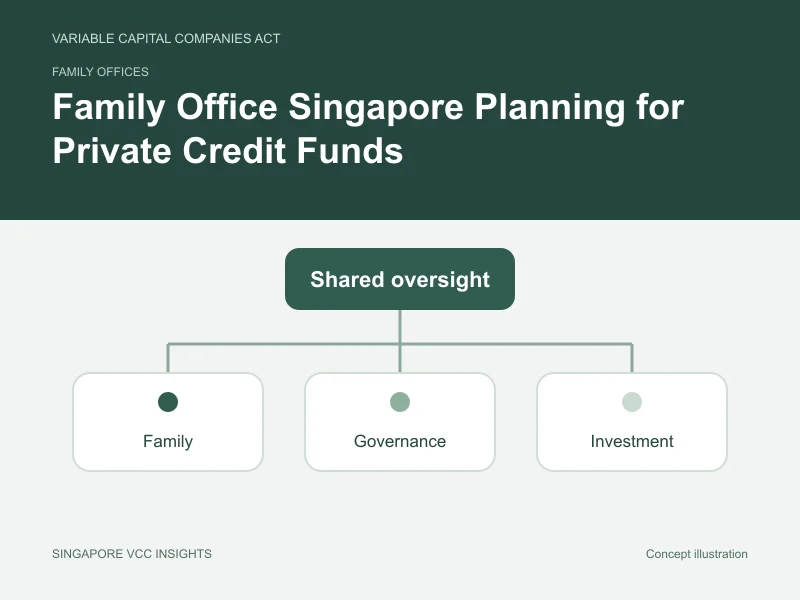 VARIABLE CAPITAL COMPANIES ACT

FAMILY OFFICES

Family Office Singapore Planning for Private Credit Funds

Shared oversight

Family

Governance

Investment

SINGAPORE VCC INSIGHTS

Concept illustration